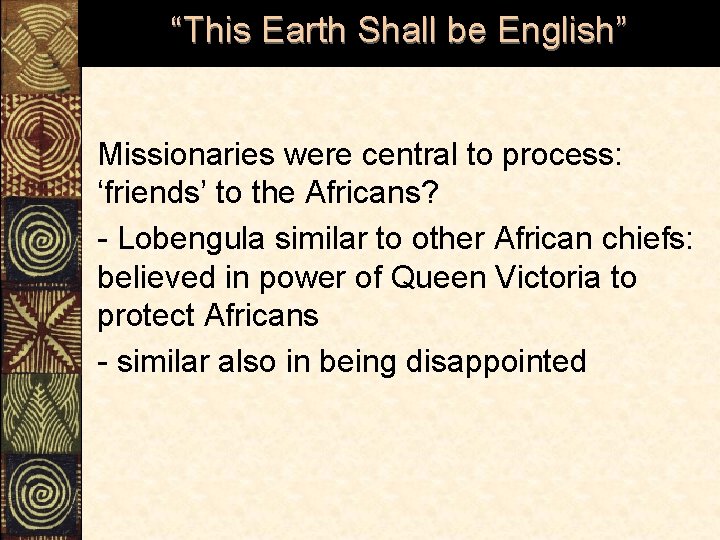 “This Earth Shall be English”

Missionaries were central to process: ‘friends’ to the Africans?

- Lobengula similar to other African chiefs: believed in power of Queen Victoria to protect Africans

- similar also in being disappointed